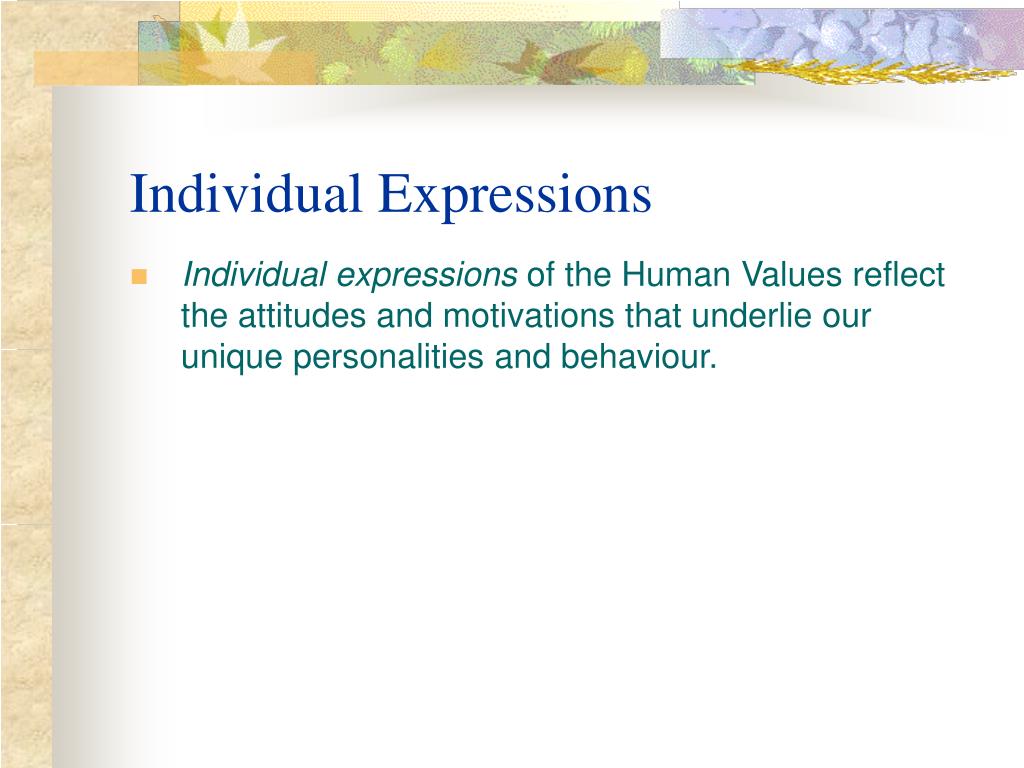 Individual Expressions

Individual expressions of the Human Values reflect the attitudes and motivations that underlie our unique personalities and behaviour.